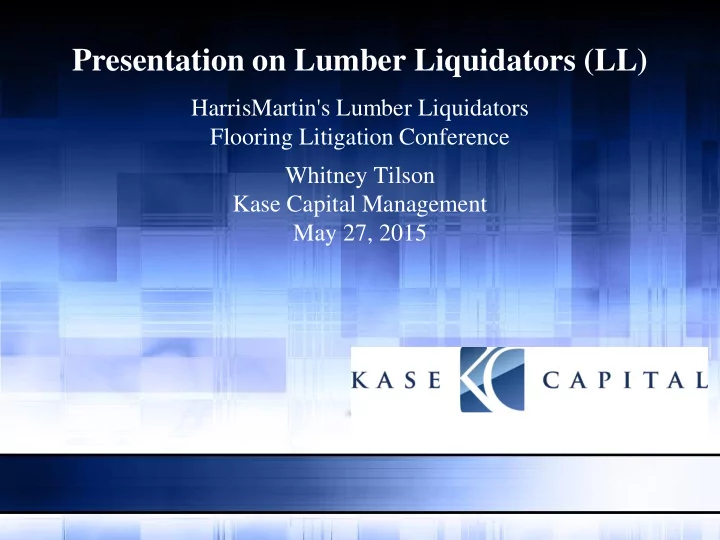 Presentation on Lumber Liquidators (LL)

HarrisMartin's Lumber Liquidators Flooring Litigation Conference

Whitney Tilson
Kase Capital Management
May 27, 2015

KASE CAPITAL